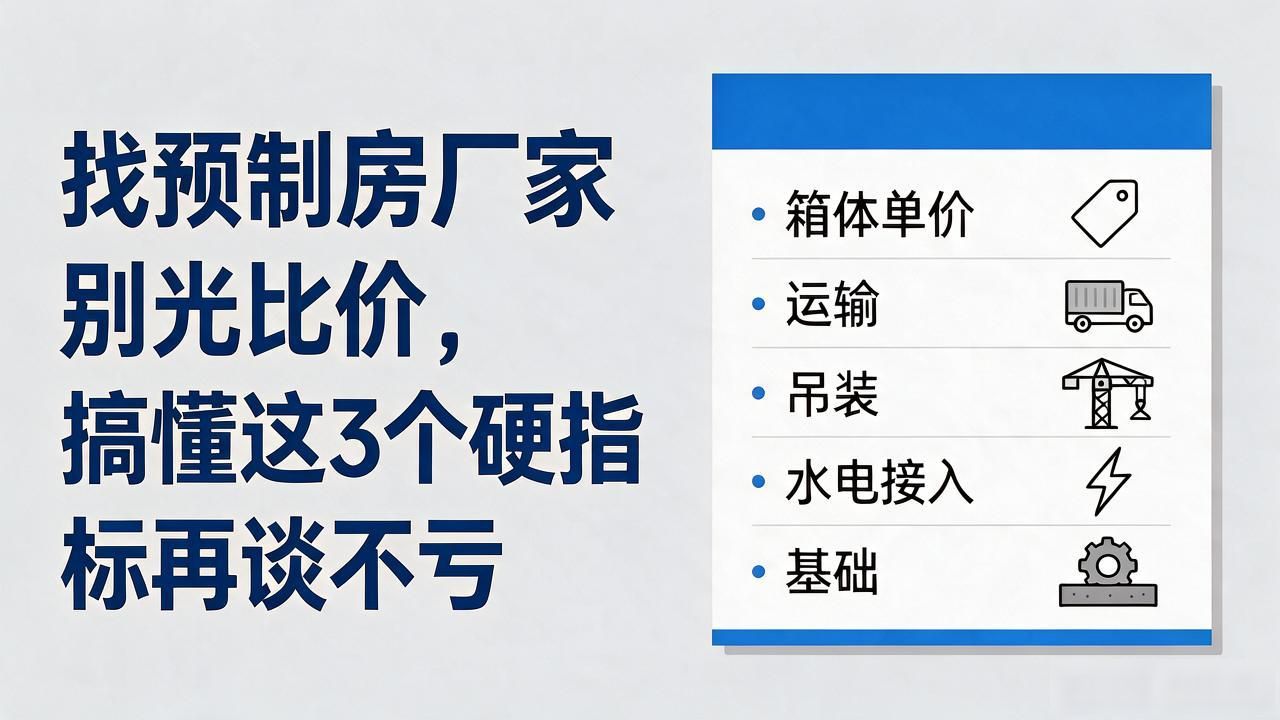 找预制房厂家别光比价，搞懂这3个硬指标再谈不亏

• 箱体单价
• 运输
• 吊装
• 水电接入
• 基础